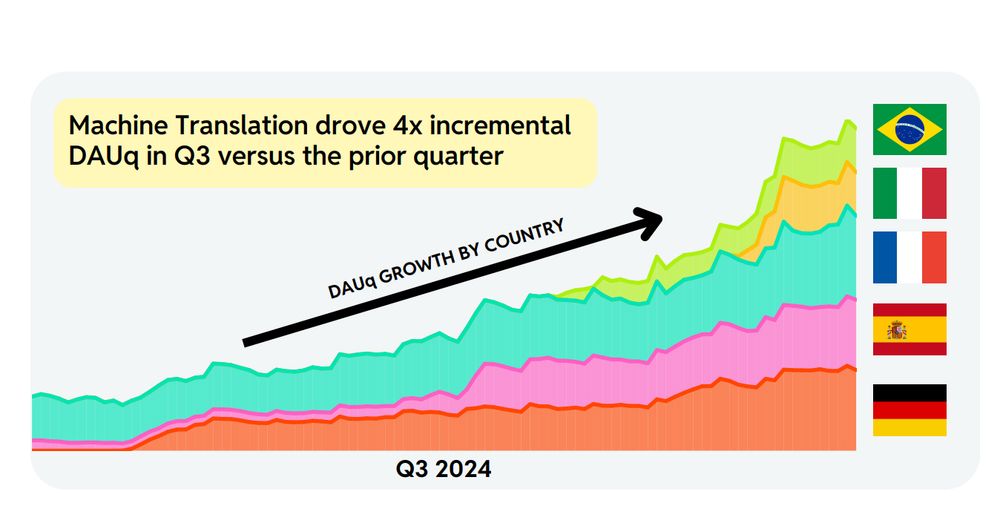 Machine Translation drove 4x incremental DAUq in Q3 versus the prior quarter

DAUq GROWTH BY COUNTRY

Q3 2024